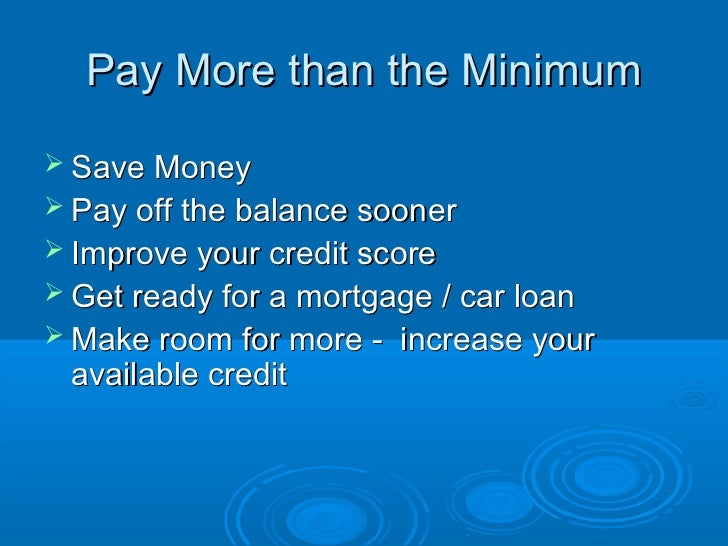 Pay More than the Minimum

➢ Save Money
➢ Pay off the balance sooner
➢ Improve your credit score
➢ Get ready for a mortgage / car loan
➢ Make room for more - increase your available credit